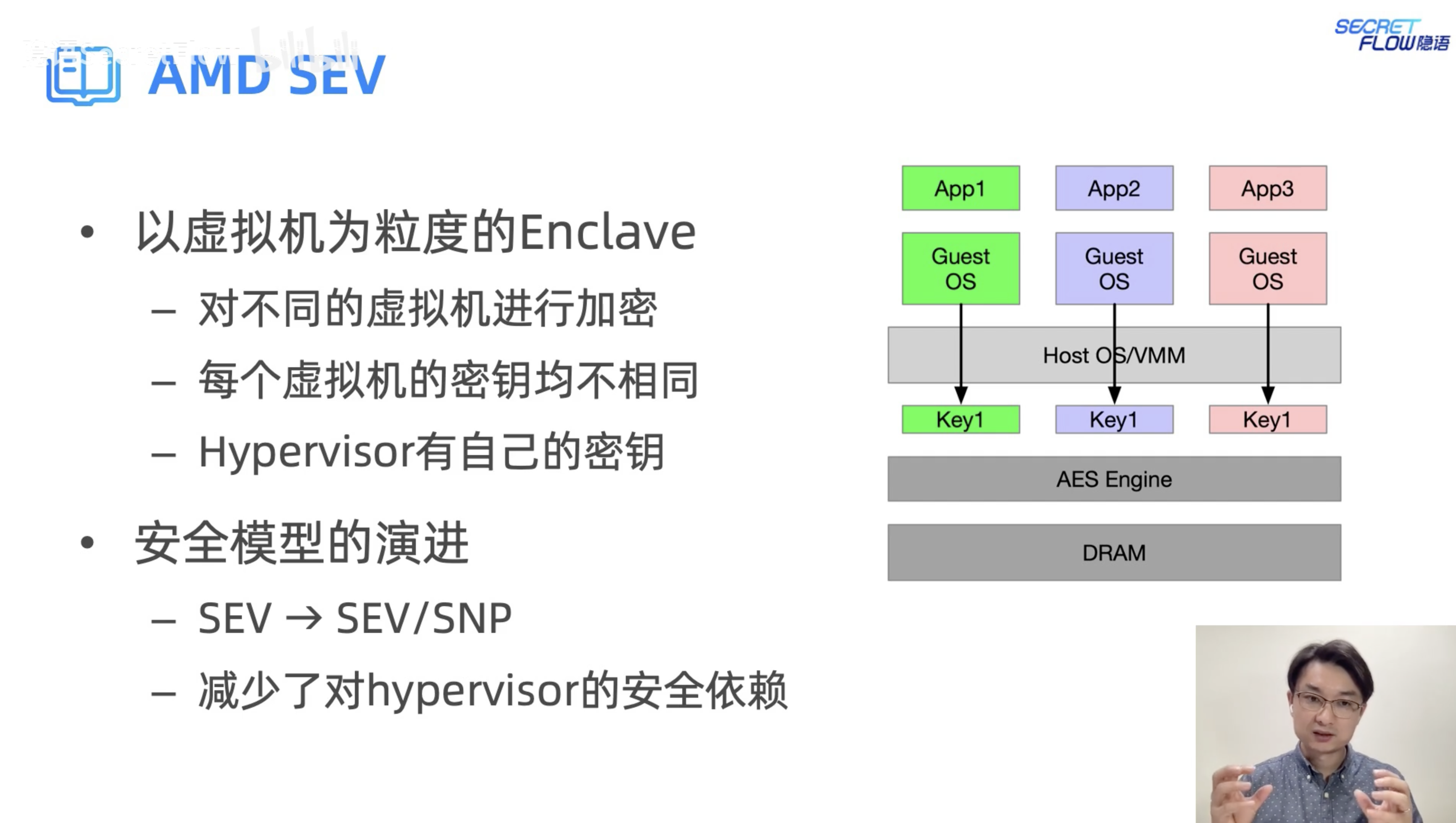 SECRET FLOW 隐语

AMD SEV

• 以虚拟机为粒度的Enclave
– 对不同的虚拟机进行加密
– 每个虚拟机的密钥均不相同
– Hypervisor有自己的密钥

• 安全模型的演进
– SEV → SEV/SNP
– 减少了对hypervisor的安全依赖

App1
App2
App3
Guest OS
Guest OS
Guest OS
Host OS/VMM
Key1
Key1
Key1
AES Engine
DRAM